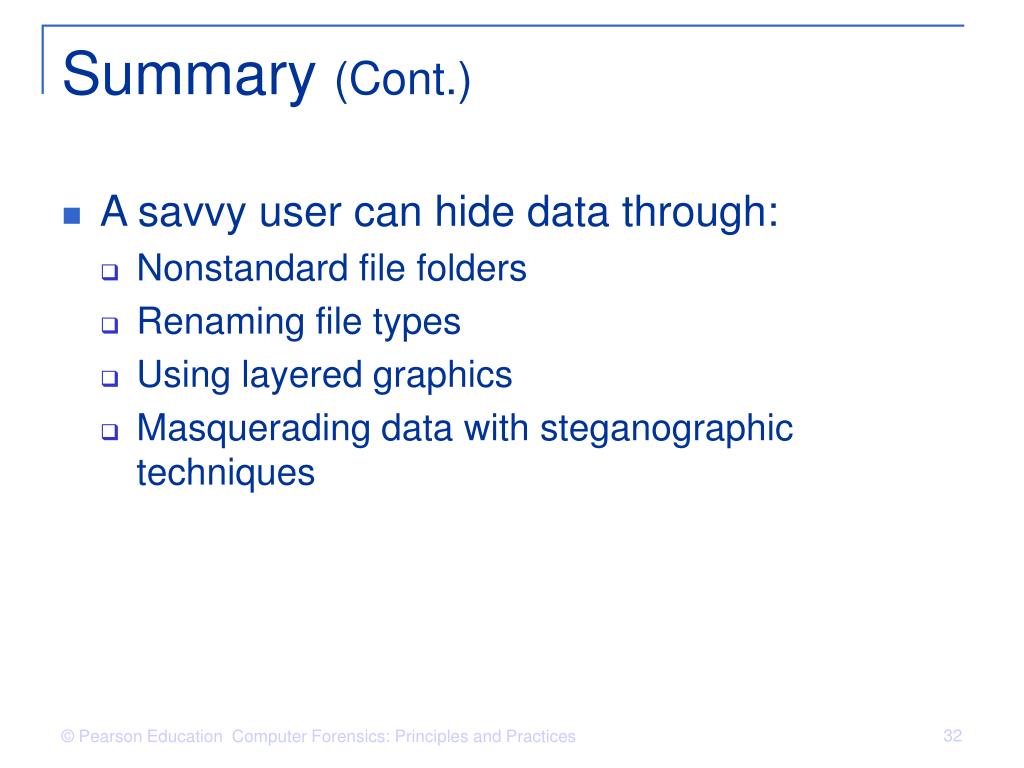 Summary (Cont.)

- A savvy user can hide data through:
  - Nonstandard file folders
  - Renaming file types
  - Using layered graphics
  - Masquerading data with steganographic techniques

© Pearson Education Computer Forensics: Principles and Practices

32